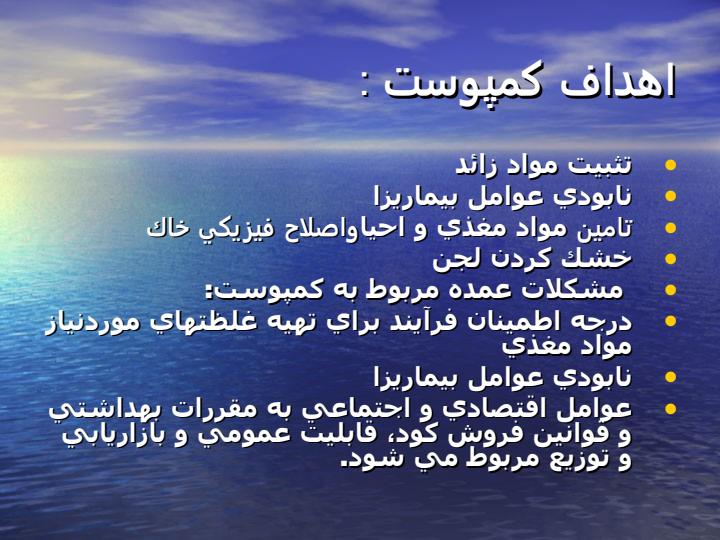 اهداف كمپوست :

• تثبيت مواد زائد
• نابودي عوامل بيماريزا
• تامين مواد مغذي و احياواصلاح فيزيكي خاك
• خشك كردن لجن
• مشكلات عمده مربوط به كمپوست:
• درجه اطمينان فرآيند براي تهيه غلظتهاي موردنياز مواد مغذي
• نابودي عوامل بيماريزا
• عوامل اقتصادي و اجتماعي به مقررات بهداشتي و قوانين فروش كود، قابليت عمومي و بازاريابي و توزيع مربوط مي شود.